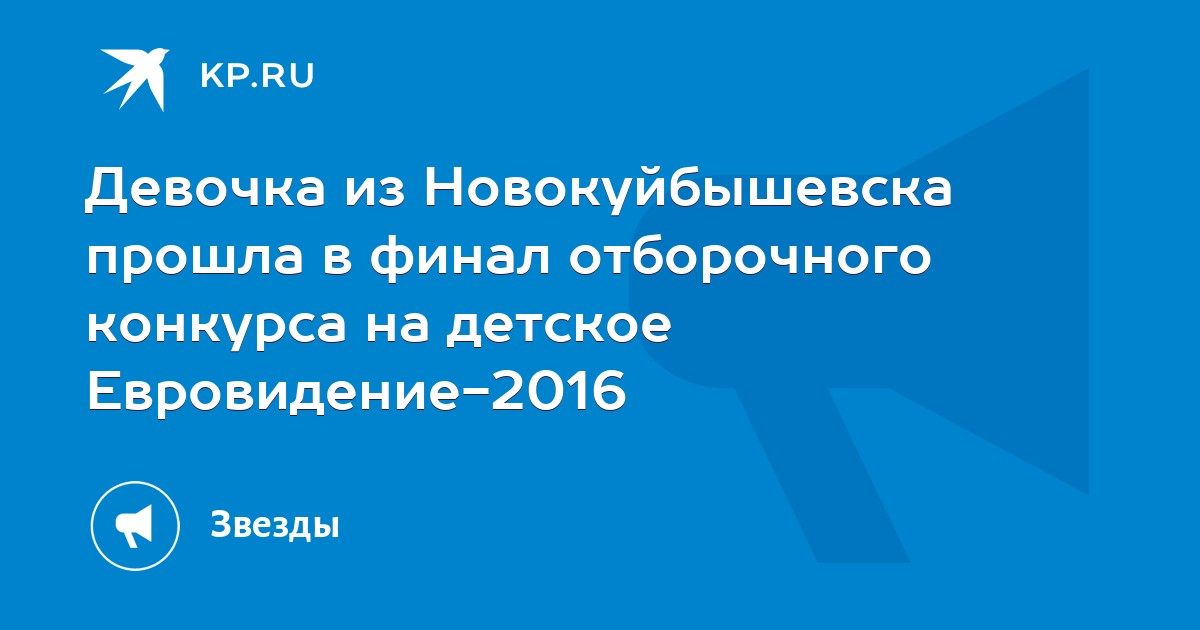 KP.RU

Девочка из Новокуйбышевска прошла в финал отборочного конкурса на детское Евровидение-2016

Звезды